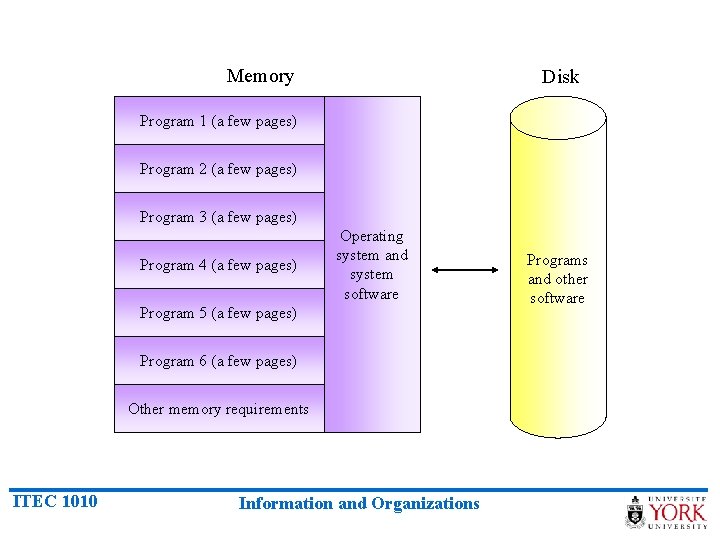 Memory

Program 1 (a few pages)

Program 2 (a few pages)

Program 3 (a few pages)

Program 4 (a few pages)

Program 5 (a few pages)

Program 6 (a few pages)

Other memory requirements

Operating system and system software

Disk

Programs and other software

ITEC 1010

Information and Organizations

UNIVERSITÉ YORK UNIVERSITY